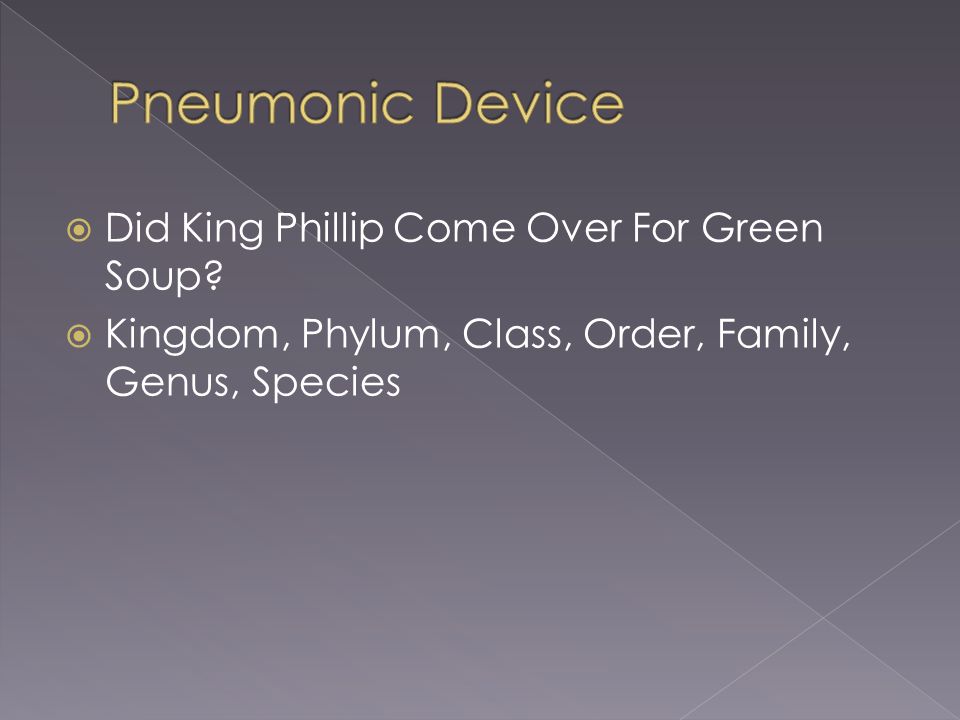 Pneumonic Device

Did King Phillip Come Over For Green Soup?

Kingdom, Phylum, Class, Order, Family, Genus, Species